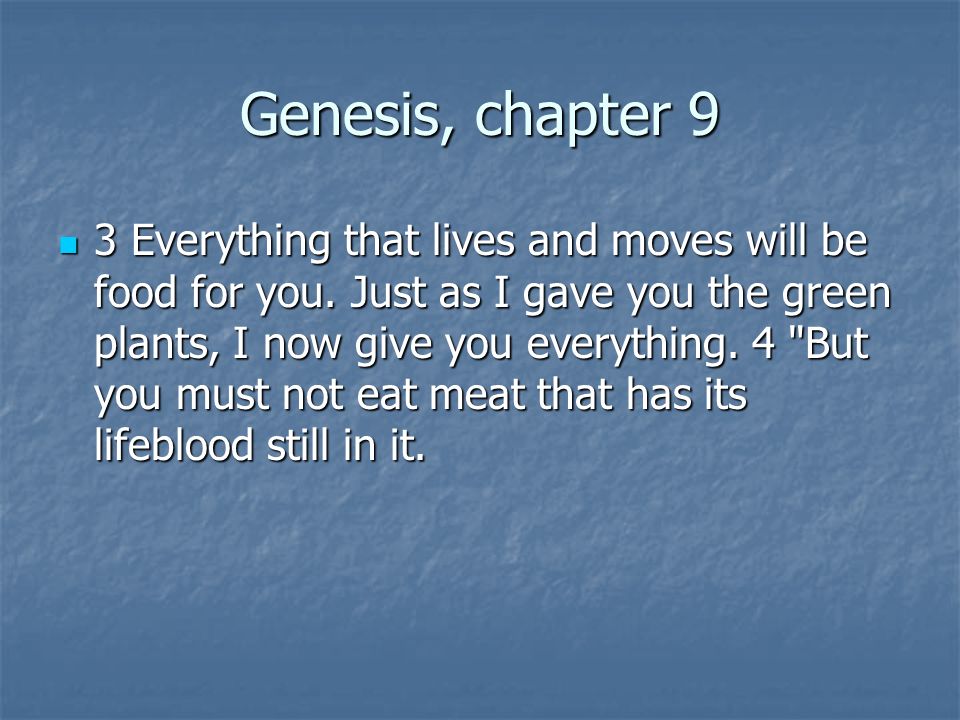 Genesis, chapter 9

3 Everything that lives and moves will be food for you. Just as I gave you the green plants, I now give you everything. 4 "But you must not eat meat that has its lifeblood still in it.